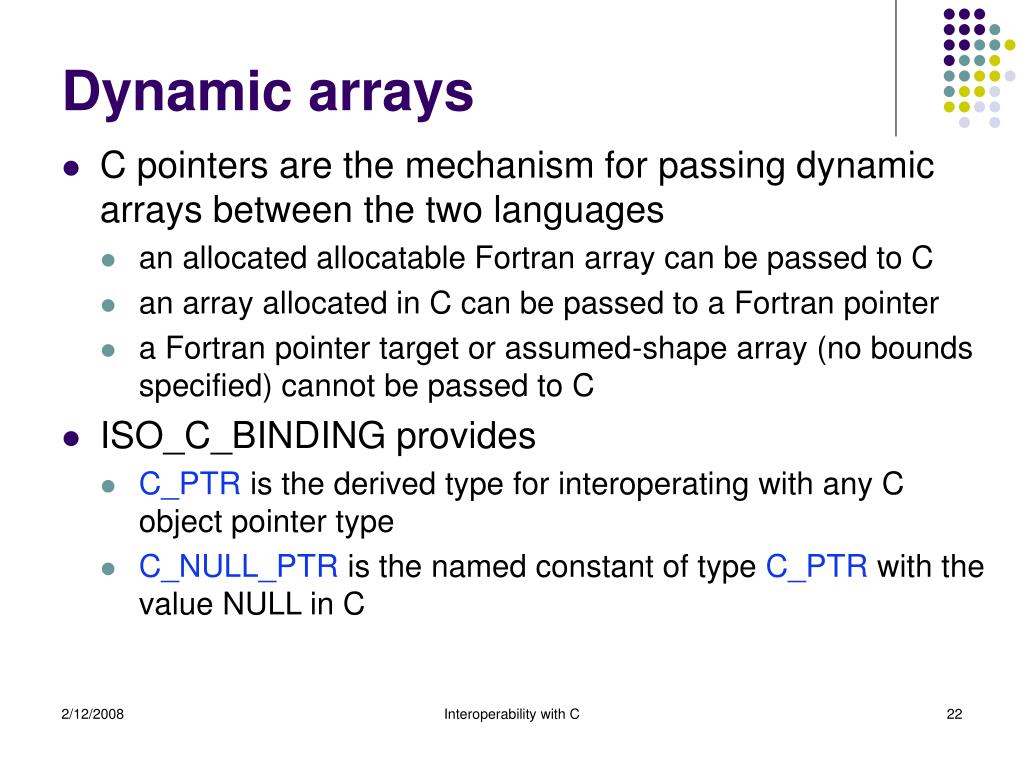 Dynamic arrays

- C pointers are the mechanism for passing dynamic arrays between the two languages
  - an allocated allocatable Fortran array can be passed to C
  - an array allocated in C can be passed to a Fortran pointer
  - a Fortran pointer target or assumed-shape array (no bounds specified) cannot be passed to C
- ISO_C_BINDING provides
  - C_PTR is the derived type for interoperating with any C object pointer type
  - C_NULL_PTR is the named constant of type C_PTR with the value NULL in C

2/12/2008

Interoperability with C

22